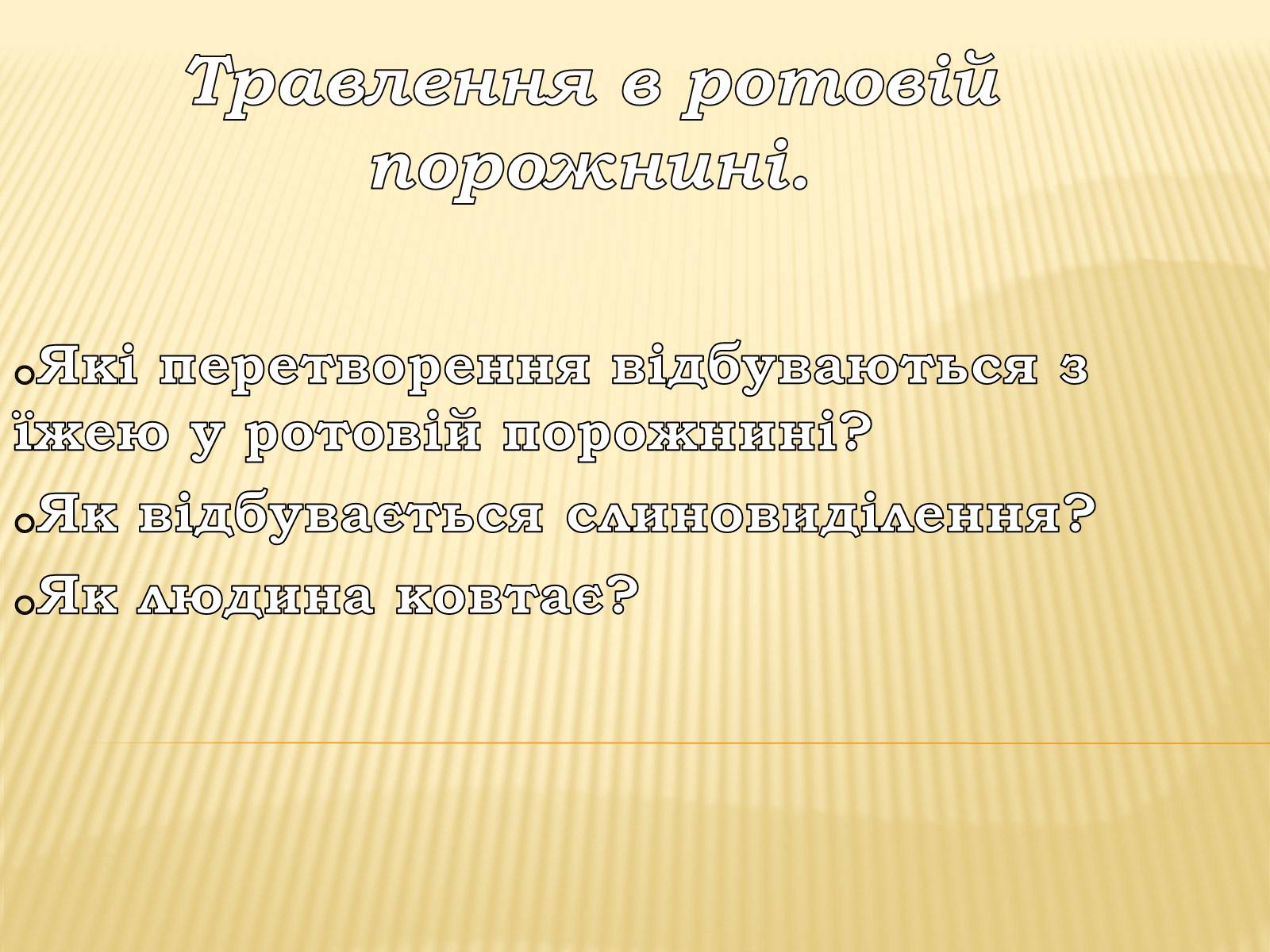 Травлення в ротовій порожнині.

Які перетворення відбуваються з їжею у ротовій порожнині?

Як відбувається слиновиділення?

Як людина ковтає?